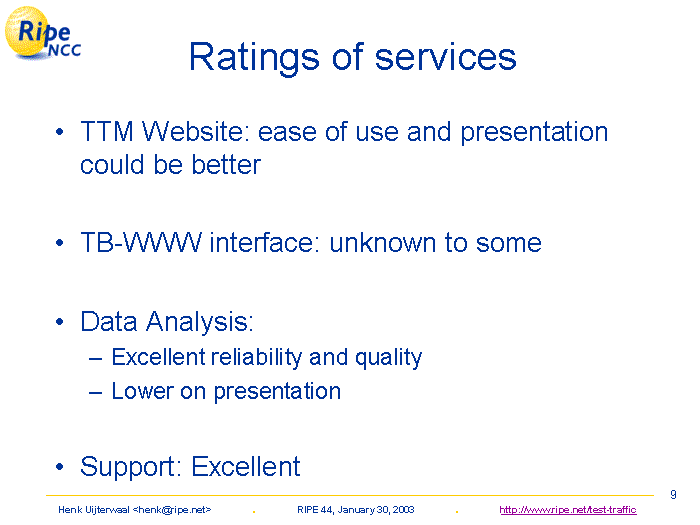 Ripe NCC

Ratings of services

• TTM Website: ease of use and presentation could be better

• TB-WWW interface: unknown to some

• Data Analysis:
– Excellent reliability and quality
– Lower on presentation

• Support: Excellent

9

Henk Uijterwaal <henk@ripe.net> . RIPE 44, January 30, 2003 . http://www.ripe.net/test-traffic